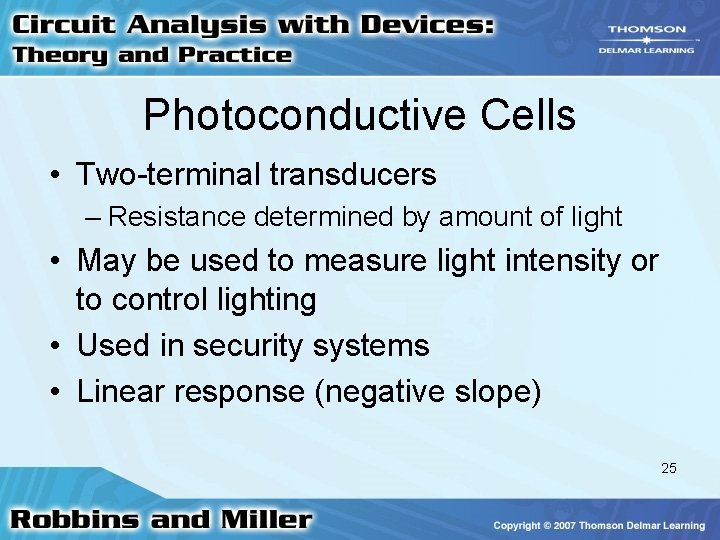 Circuit Analysis with Devices:
Theory and Practice

THOMSON
DELMAR LEARNING

Photoconductive Cells

• Two-terminal transducers
– Resistance determined by amount of light
• May be used to measure light intensity or to control lighting
• Used in security systems
• Linear response (negative slope)

25

Robbins and Miller

Copyright © 2007 Thomson Delmar Learning